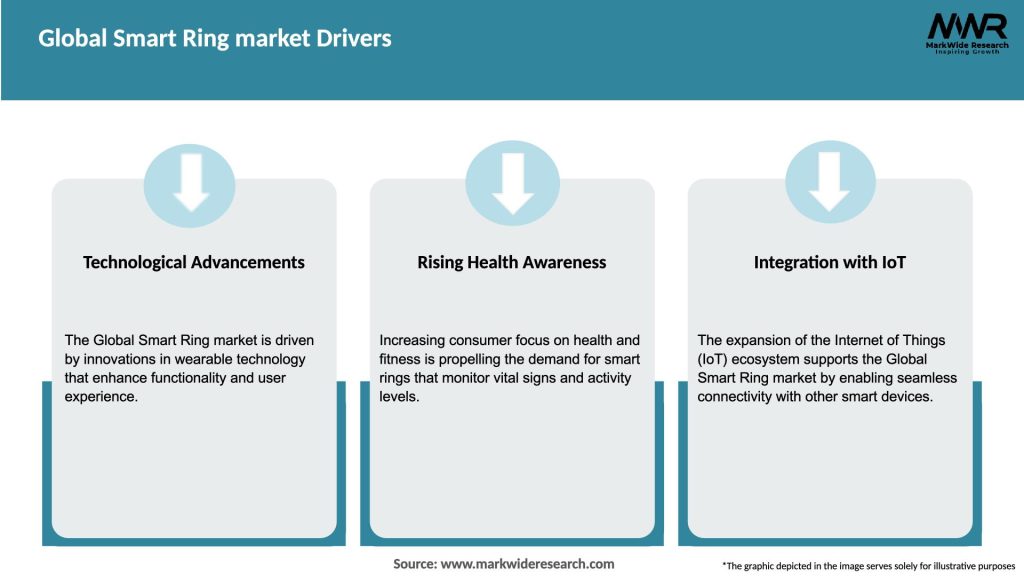 Global Smart Ring market Drivers

MWR
MarkWide Research
Inspiring Growth

Technological Advancements

The Global Smart Ring market is driven by innovations in wearable technology that enhance functionality and user experience.

Rising Health Awareness

Increasing consumer focus on health and fitness is propelling the demand for smart rings that monitor vital signs and activity levels.

Integration with IoT

The expansion of the Internet of Things (IoT) ecosystem supports the Global Smart Ring market by enabling seamless connectivity with other smart devices.

Source: www.markwideresearch.com

*The graphic depicted in the image serves solely for illustrative purposes